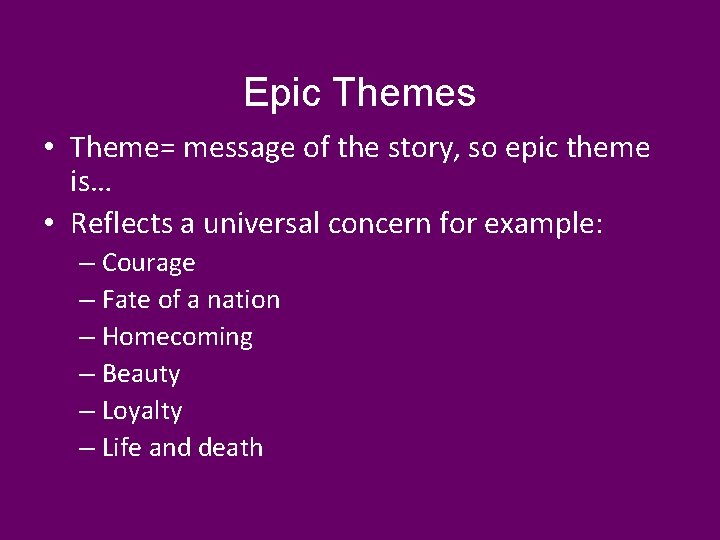 Epic Themes

• Theme= message of the story, so epic theme is…
• Reflects a universal concern for example:
– Courage
– Fate of a nation
– Homecoming
– Beauty
– Loyalty
– Life and death